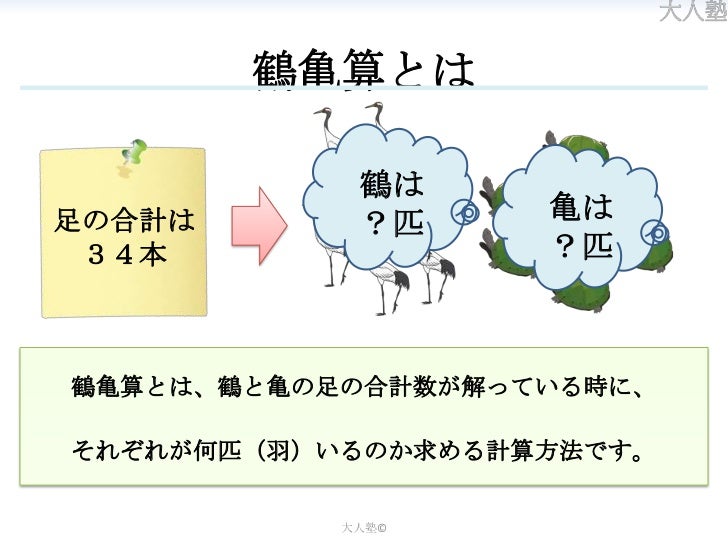 大人塾

鶴亀算とは

足の合計は
３４本

鶴は
？匹

亀は
？匹

鶴亀算とは、鶴と亀の足の合計数が解っている時に、

それぞれが何匹（羽）いるのか求める計算方法です。

大人塾©